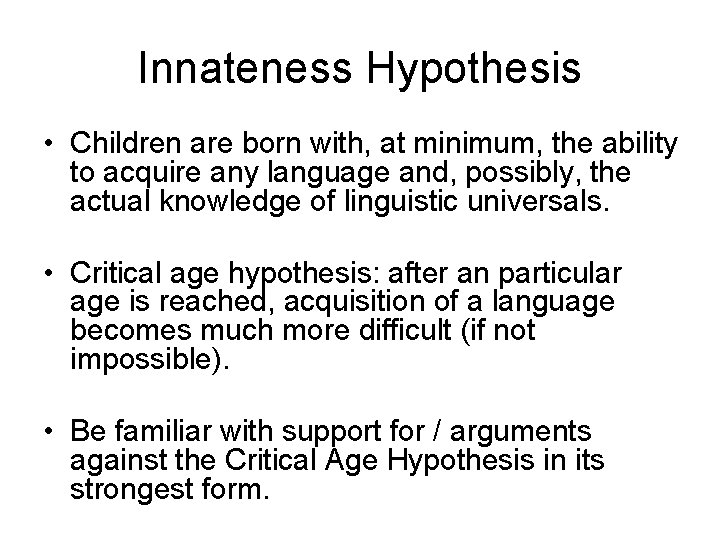 Innateness Hypothesis

• Children are born with, at minimum, the ability to acquire any language and, possibly, the actual knowledge of linguistic universals.

• Critical age hypothesis: after an particular age is reached, acquisition of a language becomes much more difficult (if not impossible).

• Be familiar with support for / arguments against the Critical Age Hypothesis in its strongest form.